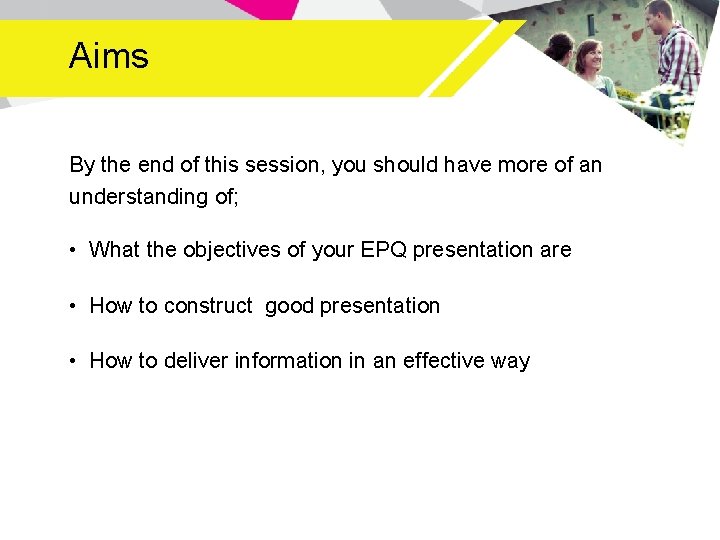 Aims

By the end of this session, you should have more of an understanding of;

• What the objectives of your EPQ presentation are

• How to construct  good presentation

• How to deliver information in an effective way